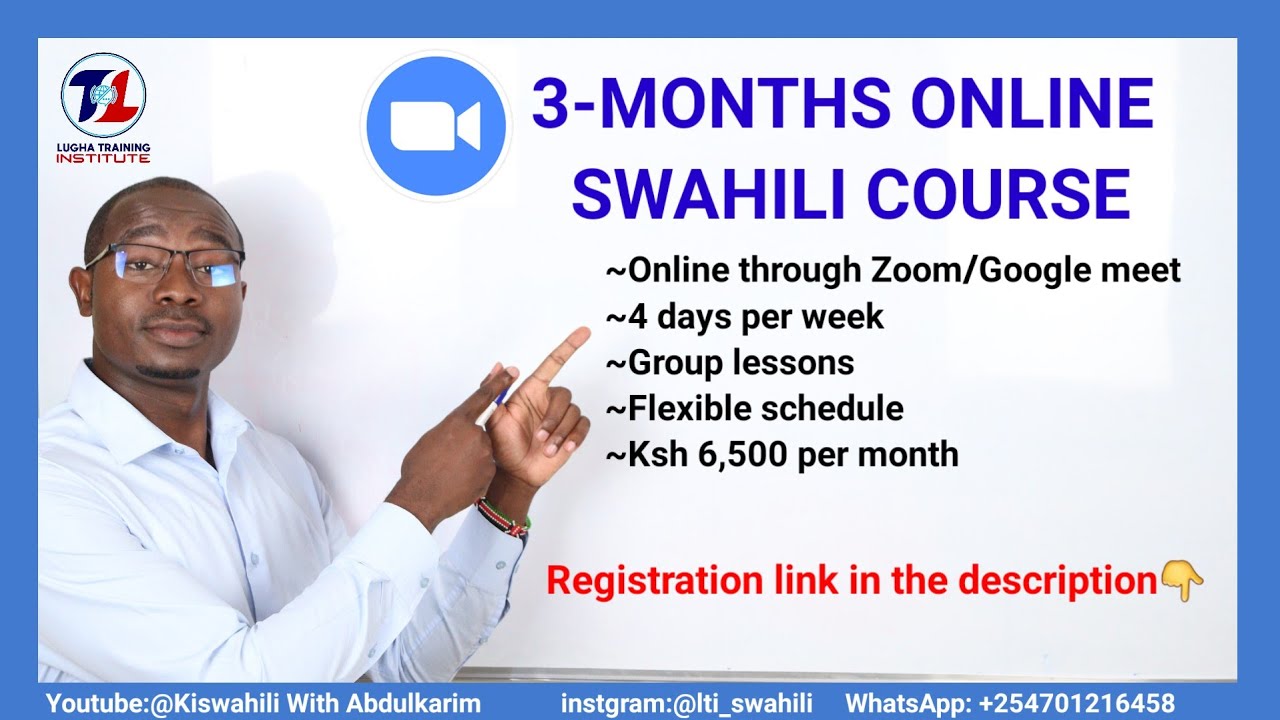 TL
LUGHA TRAINING INSTITUTE

3-MONTHS ONLINE SWAHILI COURSE

~Online through Zoom/Google meet
~4 days per week
~Group lessons
~Flexible schedule
~Ksh 6,500 per month

Registration link in the description👇

Youtube:@Kiswahili With Abdulkarim instgram:@lti_swahili WhatsApp: +254701216458